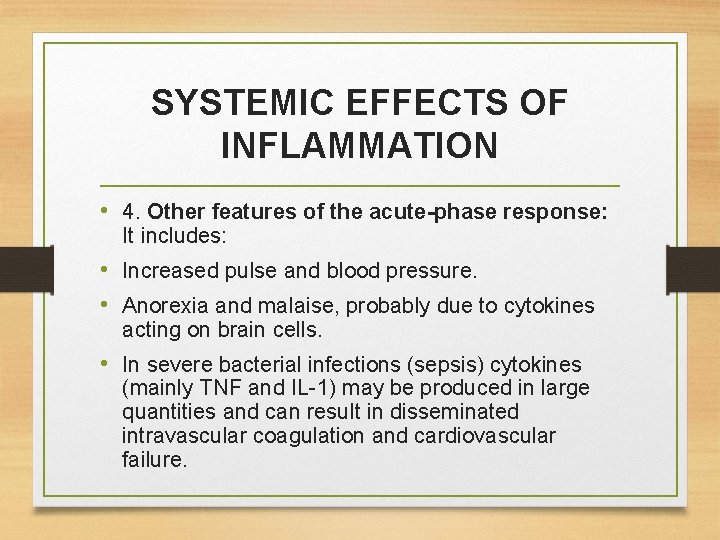 SYSTEMIC EFFECTS OF INFLAMMATION

• 4. Other features of the acute-phase response: It includes:
• Increased pulse and blood pressure.
• Anorexia and malaise, probably due to cytokines acting on brain cells.
• In severe bacterial infections (sepsis) cytokines (mainly TNF and IL-1) may be produced in large quantities and can result in disseminated intravascular coagulation and cardiovascular failure.